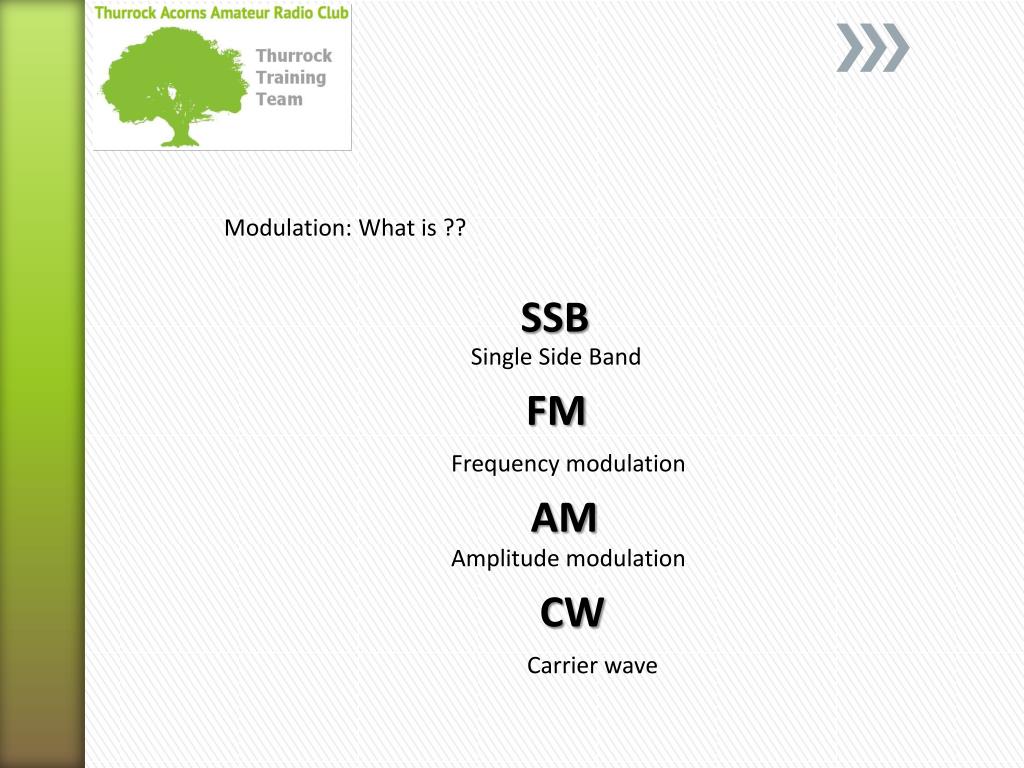 Thurrock Acorns Amateur Radio Club

Thurrock Training Team

Modulation: What is ??

SSB

Single Side Band

FM

Frequency modulation

AM

Amplitude modulation

CW

Carrier wave